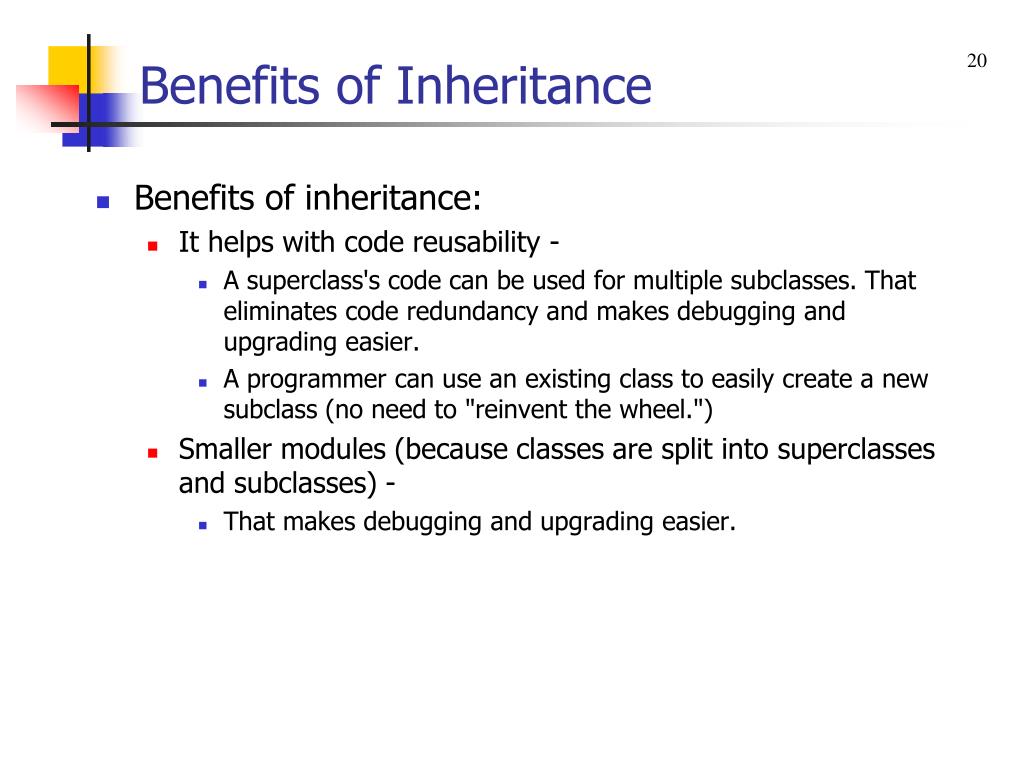 Benefits of Inheritance

20

- Benefits of inheritance:
  - It helps with code reusability -
    - A superclass's code can be used for multiple subclasses. That eliminates code redundancy and makes debugging and upgrading easier.
    - A programmer can use an existing class to easily create a new subclass (no need to "reinvent the wheel.")
  - Smaller modules (because classes are split into superclasses and subclasses) -
    - That makes debugging and upgrading easier.